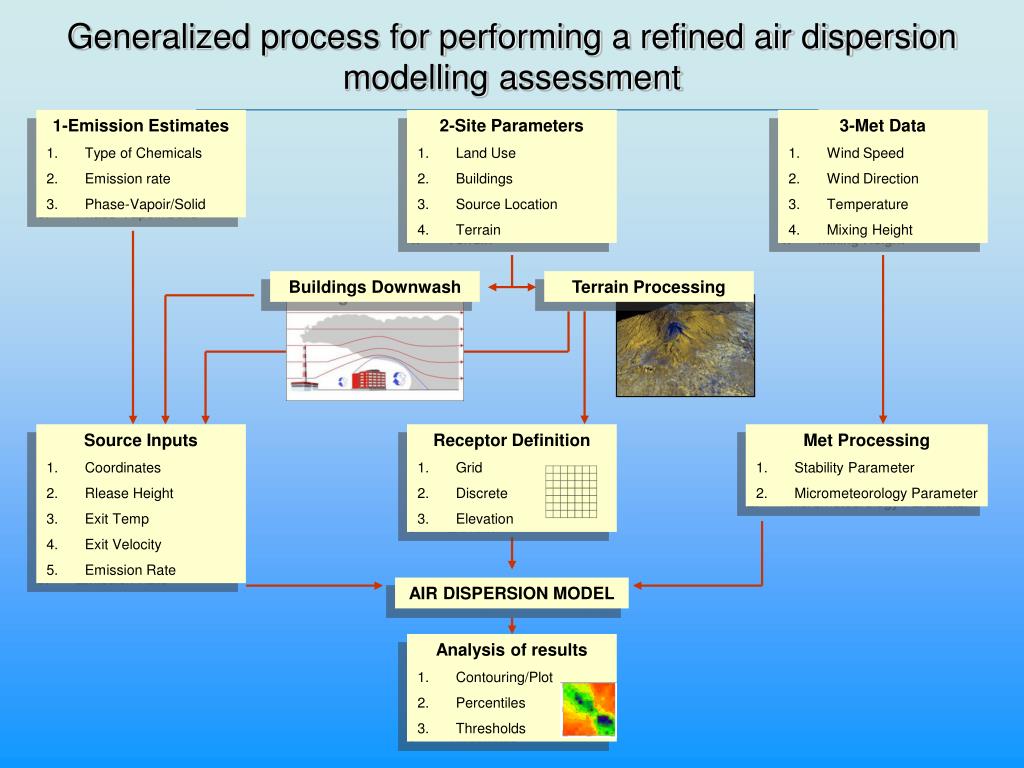 Generalized process for performing a refined air dispersion modelling assessment

1-Emission Estimates
1. Type of Chemicals
2. Emission rate
3. Phase-Vapoir/Solid

2-Site Parameters
1. Land Use
2. Buildings
3. Source Location
4. Terrain

3-Met Data
1. Wind Speed
2. Wind Direction
3. Temperature
4. Mixing Height

Buildings Downwash

Terrain Processing

Source Inputs
1. Coordinates
2. Rlease Height
3. Exit Temp
4. Exit Velocity
5. Emission Rate

Receptor Definition
1. Grid
2. Discrete
3. Elevation

Met Processing
1. Stability Parameter
2. Micrometeorology Parameter

AIR DISPERSION MODEL

Analysis of results
1. Contouring/Plot
2. Percentiles
3. Thresholds